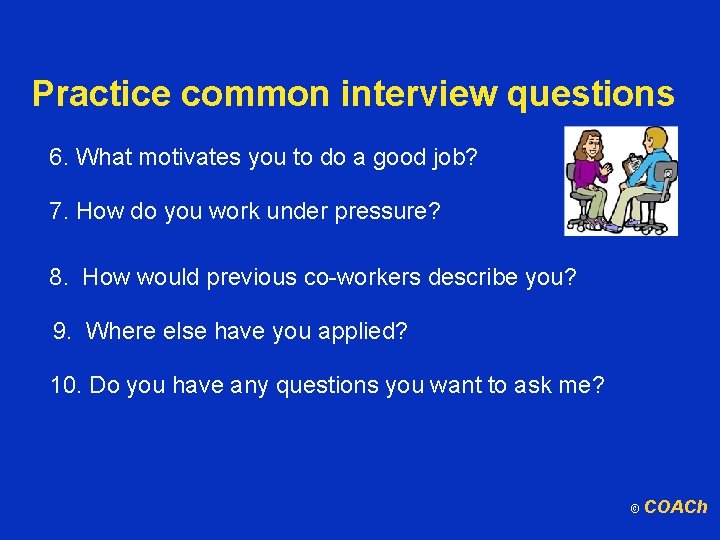 Practice common interview questions

6. What motivates you to do a good job?

7. How do you work under pressure?

8. How would previous co-workers describe you?

9. Where else have you applied?

10. Do you have any questions you want to ask me?

© COACh